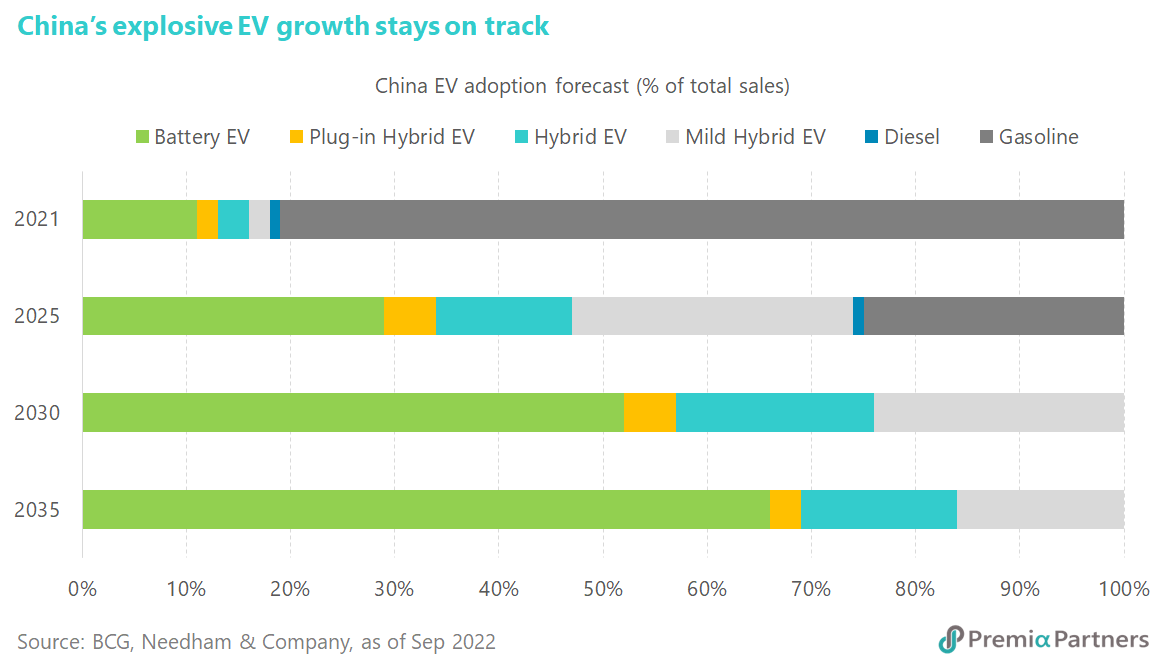 China's explosive EV growth stays on track

China EV adoption forecast (% of total sales)

Battery EV
Plug-in Hybrid EV
Hybrid EV
Mild Hybrid EV
Diesel
Gasoline

2021
2025
2030
2035

0%
10%
20%
30%
40%
50%
60%
70%
80%
90%
100%

Source: BCG, Needham & Company, as of Sep 2022

Premia Partners